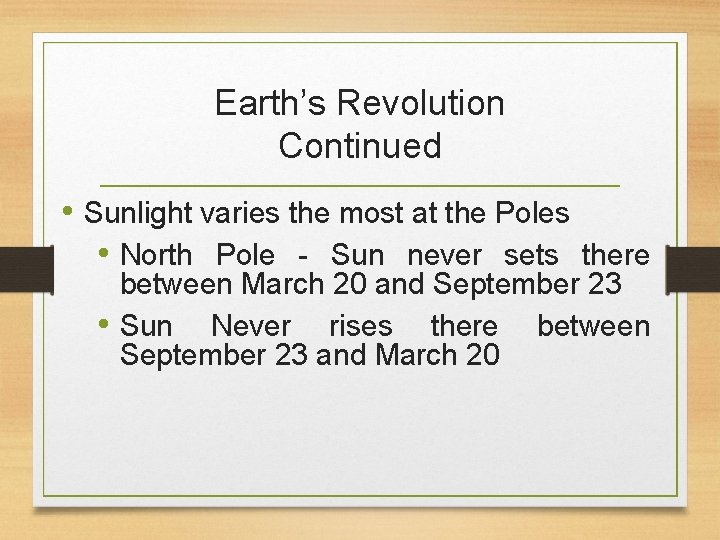 Earth’s Revolution Continued

• Sunlight varies the most at the Poles
  • North Pole - Sun never sets there between March 20 and September 23
  • Sun Never rises there between September 23 and March 20